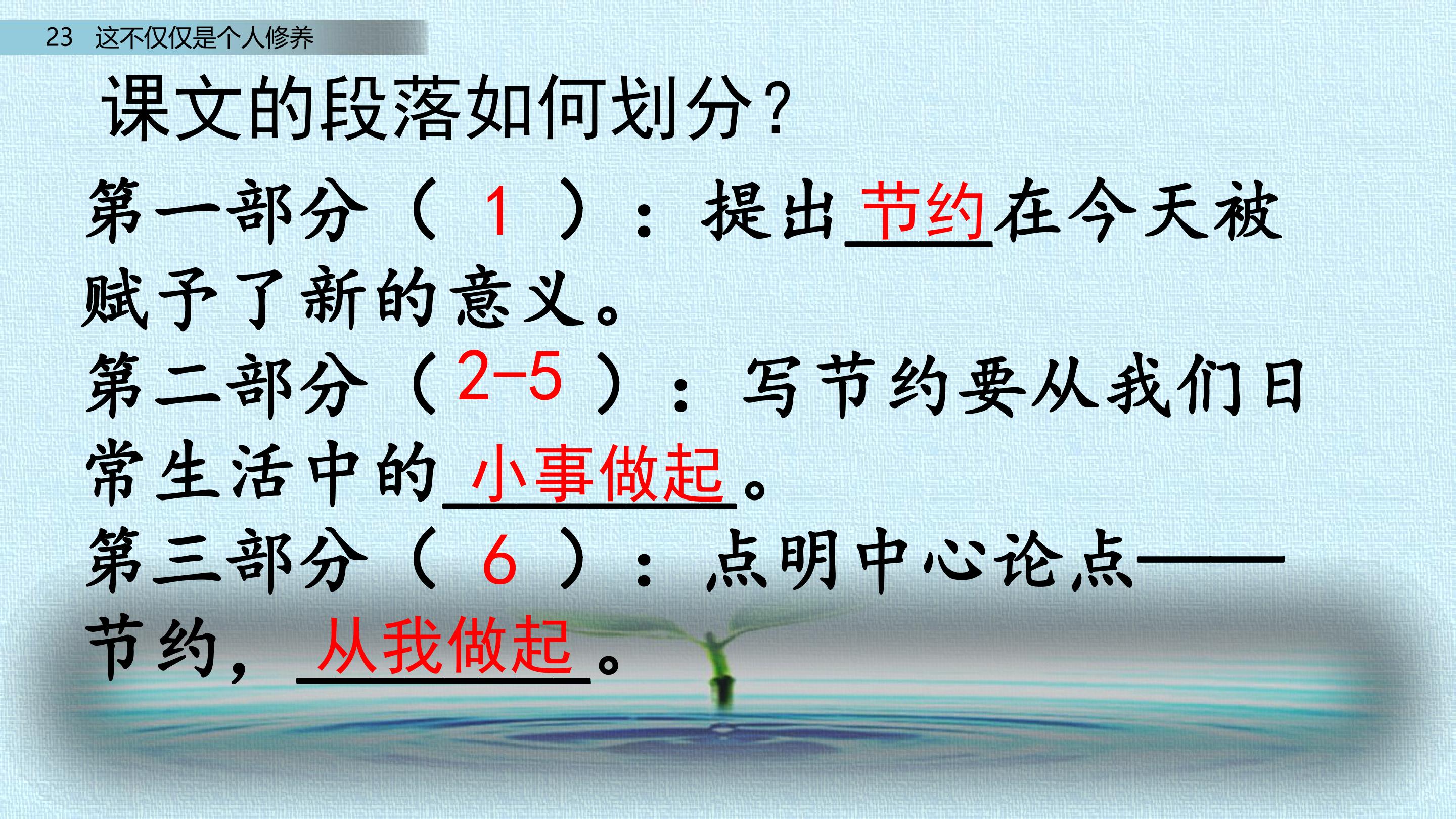 23 这不仅仅是个人修养

课文的段落如何划分?

第一部分（1）：提出节约在今天被赋予了新的意义。

第二部分（2-5）：写节约要从我们日常生活中的小事做起。

第三部分（6）：点明中心论点——节约，从我做起。